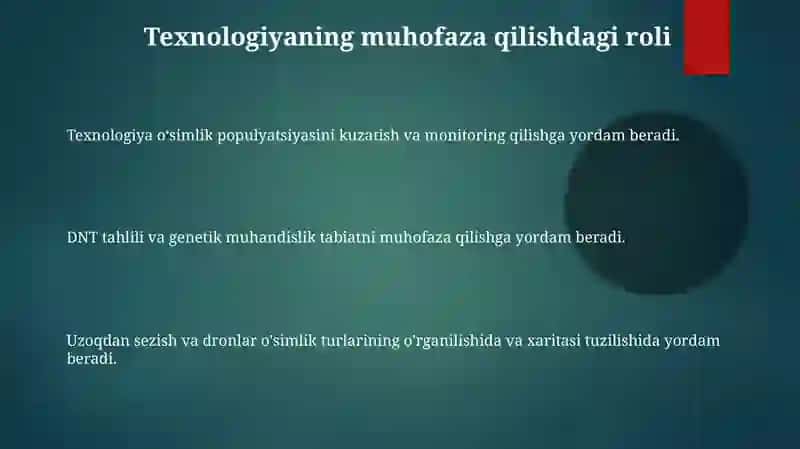 Texnologiyaning muhofaza qilishdagi roli

Texnologiya o'simlik populyatsiyasini kuzatish va monitoring qilishga yordam beradi.

DNT tahlili va genetik muhandislik tabiatni muhofaza qilishga yordam beradi.

Uzoqdan sezish va dronlar o'simlik turlarining o'rganilishida va xaritasi tuzilishida yordam beradi.